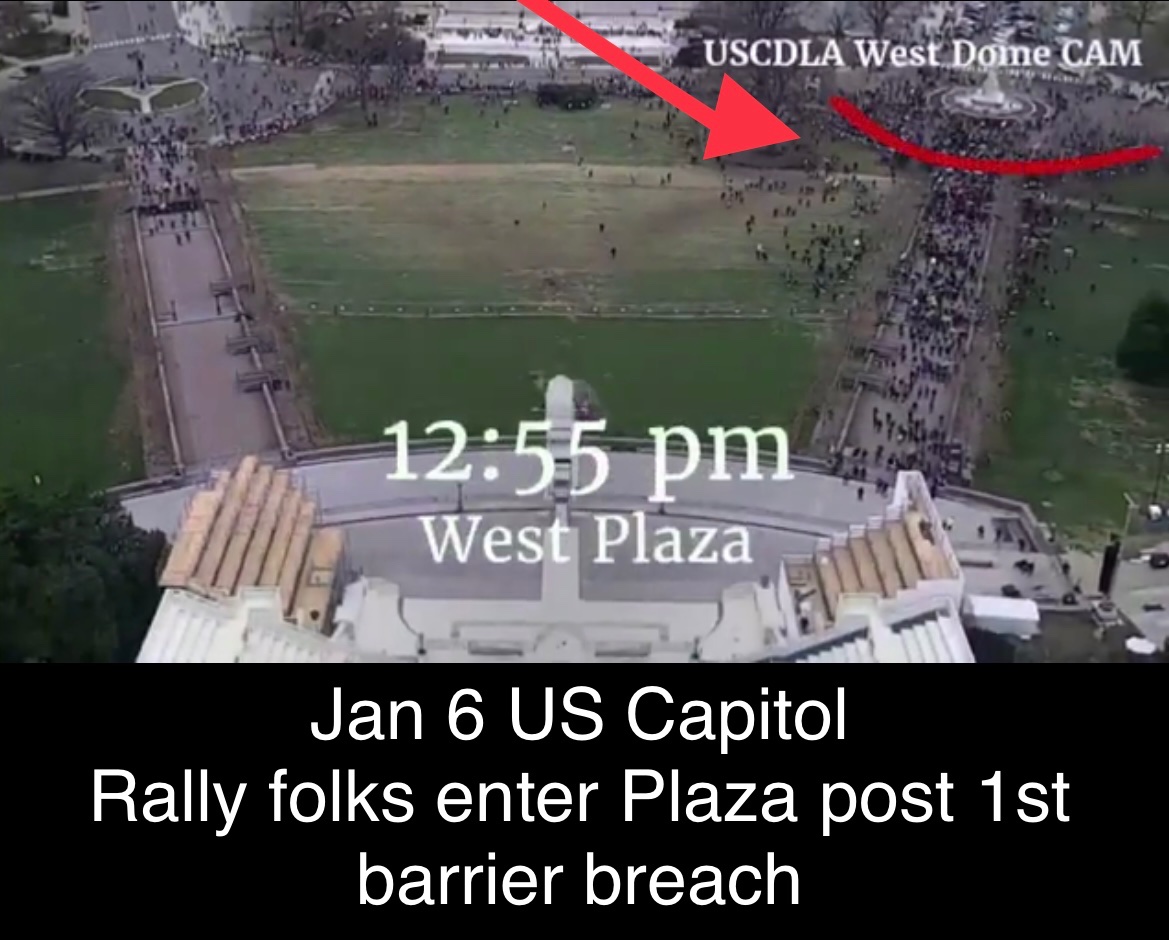 USCDLA West Dome CAM

12:55 pm
West Plaza

Jan 6 US Capitol
Rally folks enter Plaza post 1st barrier breach